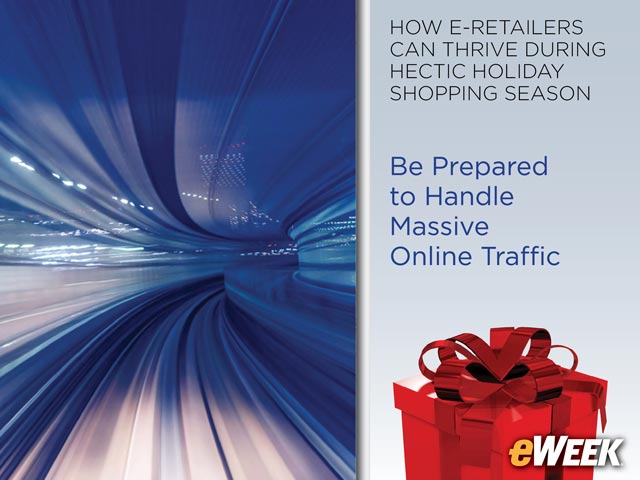 HOW E-RETAILERS CAN THRIVE DURING HECTIC HOLIDAY SHOPPING SEASON

Be Prepared to Handle Massive Online Traffic

eWEEK